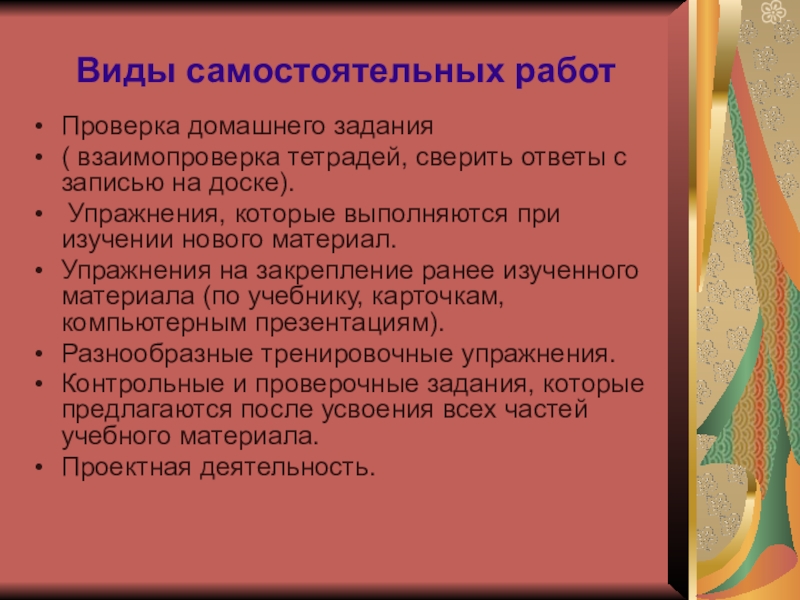 Виды самостоятельных работ

• Проверка домашнего задания
• ( взаимопроверка тетрадей, сверить ответы с записью на доске).
• Упражнения, которые выполняются при изучении нового материал.
• Упражнения на закрепление ранее изученного материала (по учебнику, карточкам, компьютерным презентациям).
• Разнообразные тренировочные упражнения.
• Контрольные и проверочные задания, которые предлагаются после усвоения всех частей учебного материала.
• Проектная деятельность.